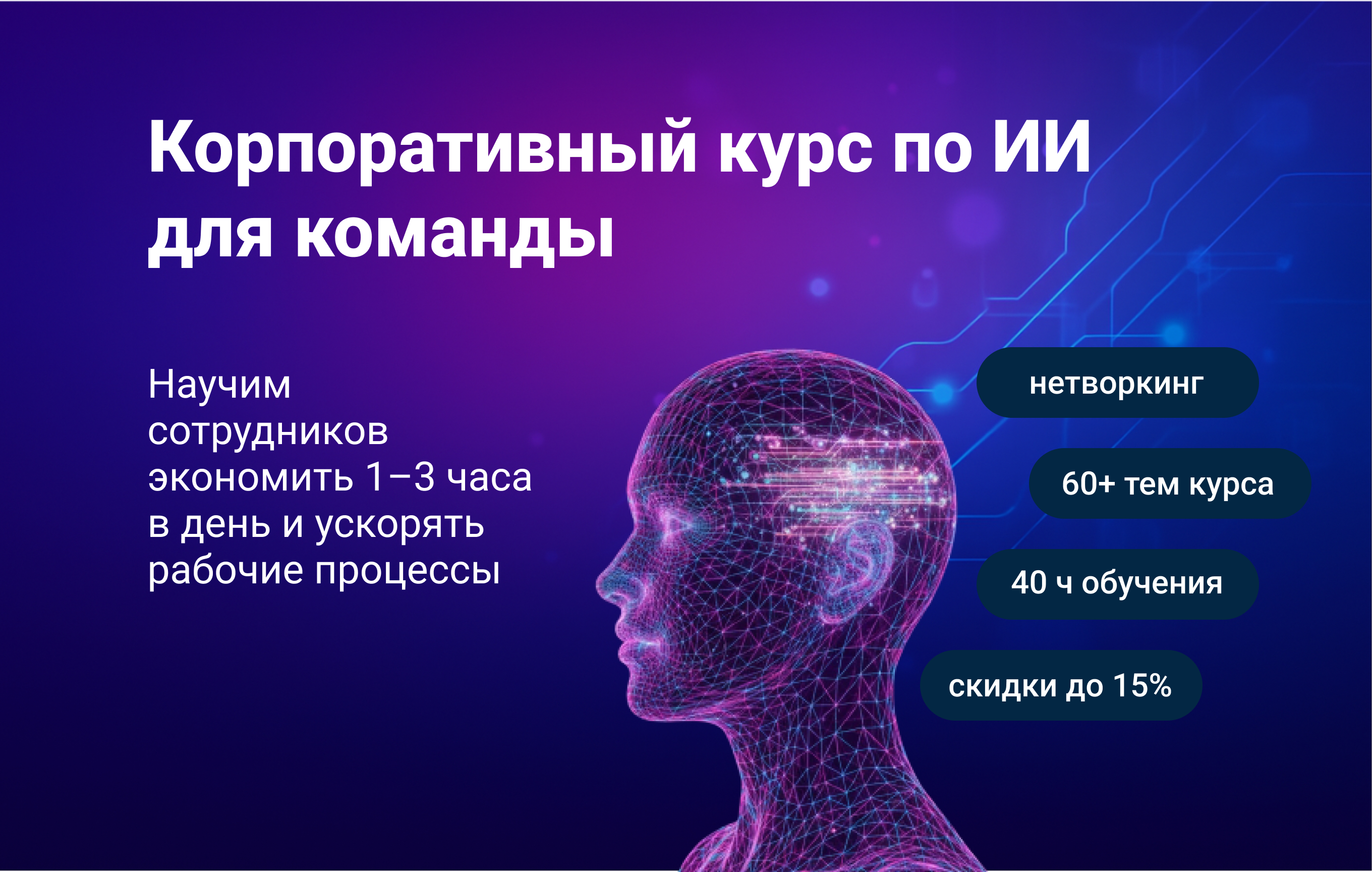 Корпоративный курс по ИИ для команды

Научим сотрудников экономить 1–3 часа в день и ускорять рабочие процессы

нетворкинг

60+ тем курса

40 ч обучения

скидки до 15%